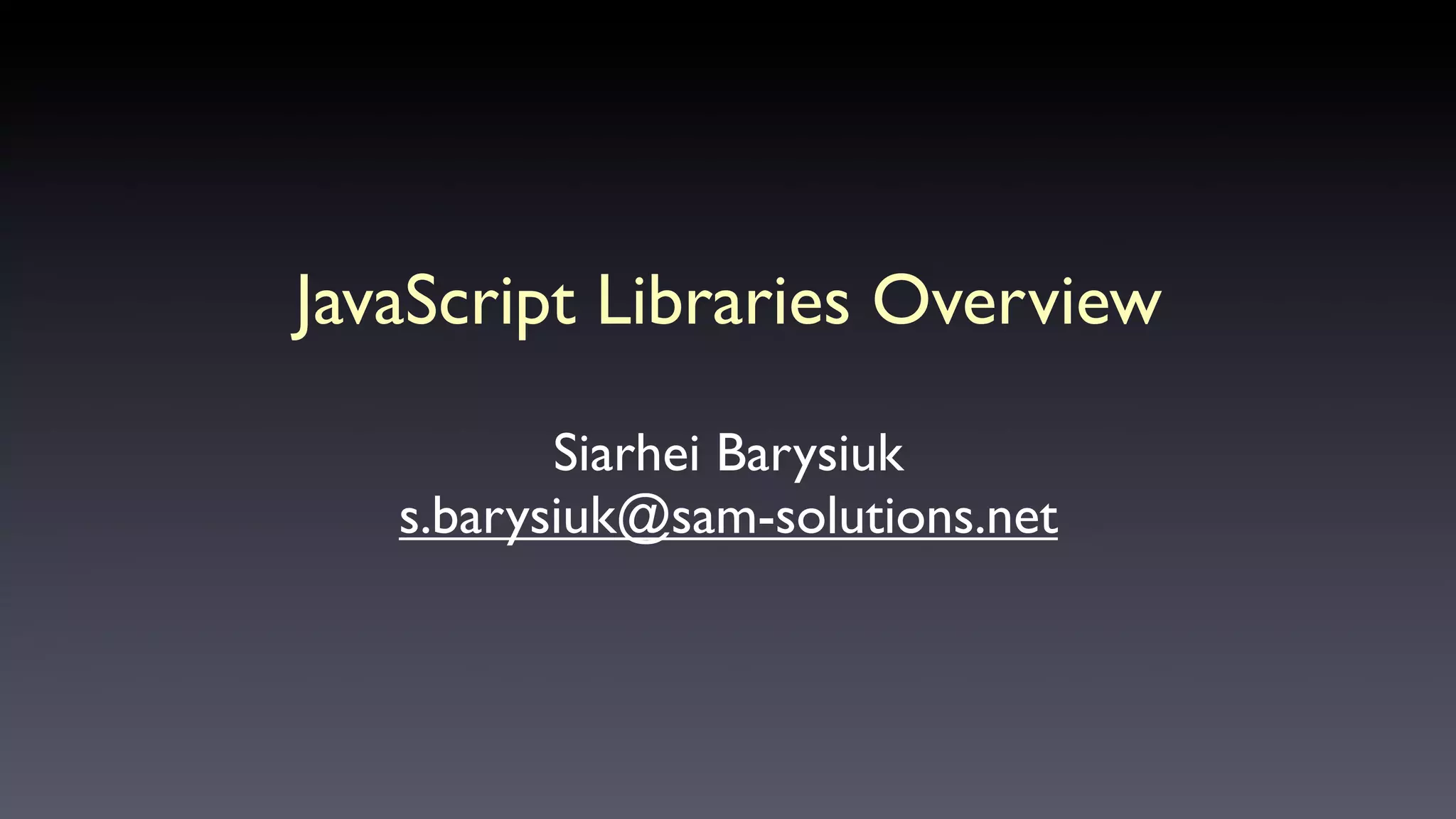 JavaScript Libraries Overview

Siarhei Barysiuk
s.barysiuk@sam-solutions.net